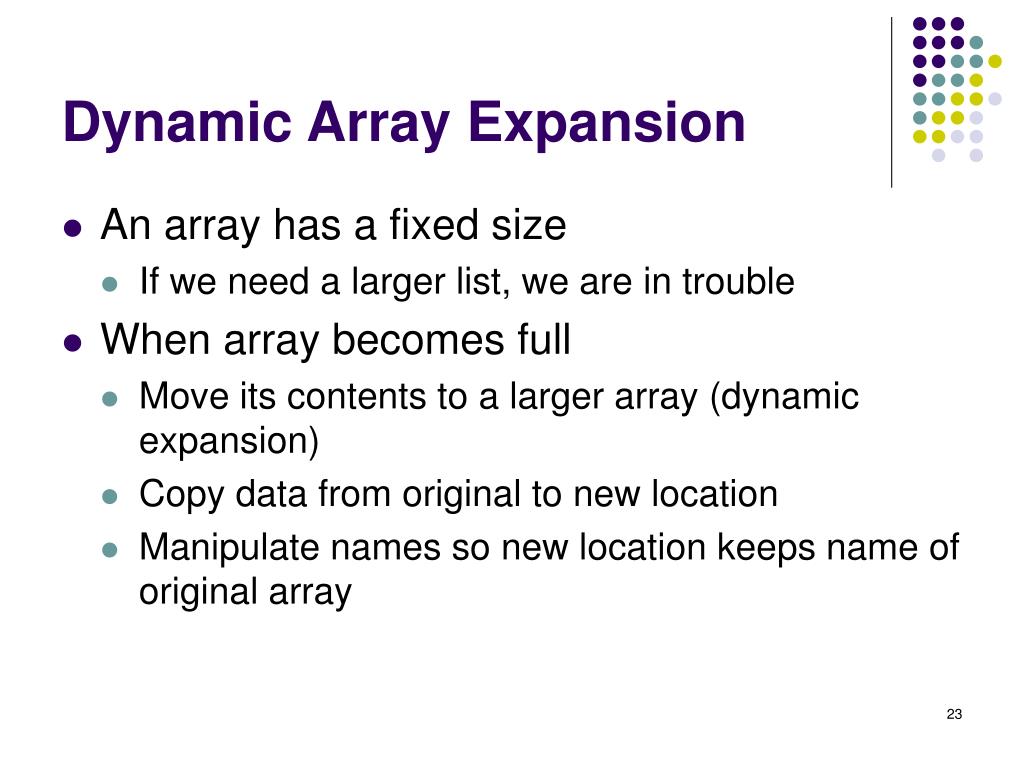 Dynamic Array Expansion

- An array has a fixed size
  - If we need a larger list, we are in trouble
- When array becomes full
  - Move its contents to a larger array (dynamic expansion)
  - Copy data from original to new location
  - Manipulate names so new location keeps name of original array

23